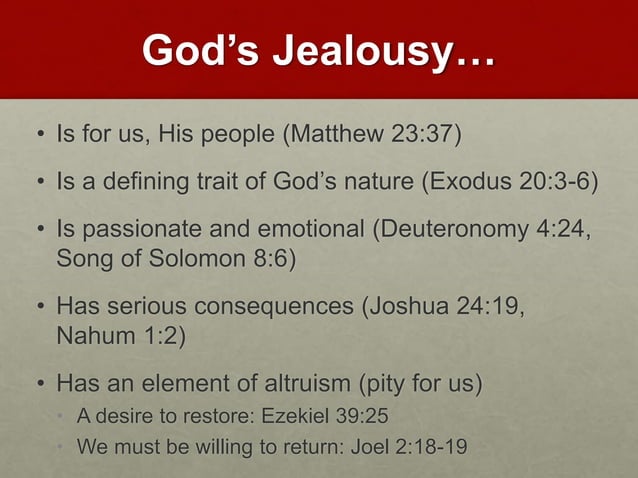 God's Jealousy…

• Is for us, His people (Matthew 23:37)

• Is a defining trait of God's nature (Exodus 20:3-6)

• Is passionate and emotional (Deuteronomy 4:24, Song of Solomon 8:6)

• Has serious consequences (Joshua 24:19, Nahum 1:2)

• Has an element of altruism (pity for us)
  • A desire to restore: Ezekiel 39:25
  • We must be willing to return: Joel 2:18-19